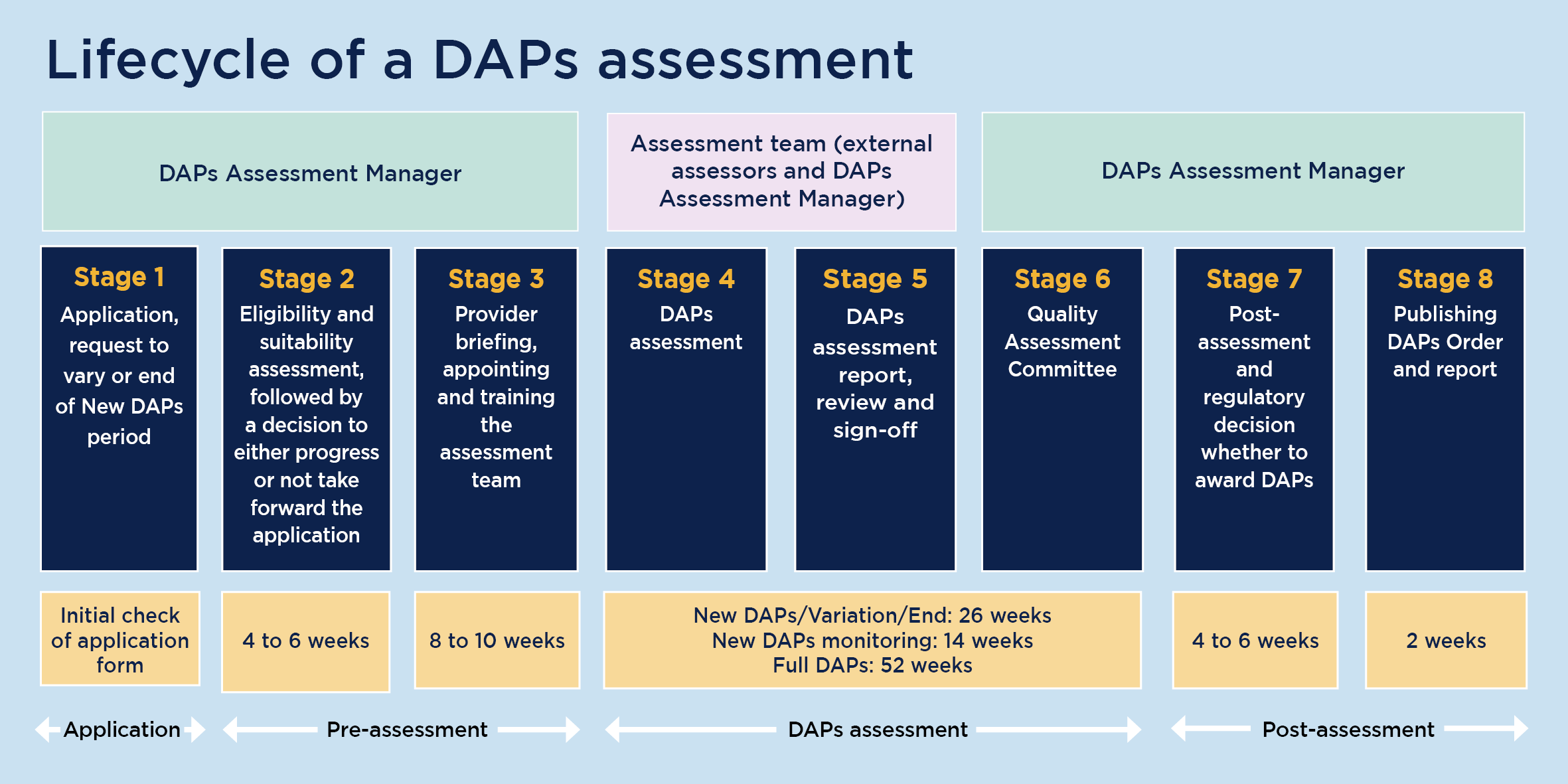 Lifecycle of a DAPs assessment

DAPs Assessment Manager

Assessment team (external assessors and DAPs Assessment Manager)

DAPs Assessment Manager

Stage 1
Application, request to vary or end of New DAPs period

Stage 2
Eligibility and suitability assessment, followed by a decision to either progress or not take forward the application

Stage 3
Provider briefing, appointing and training the assessment team

Stage 4
DAPs assessment

Stage 5
DAPs assessment report, review and sign-off

Stage 6
Quality Assessment Committee

Stage 7
Post-assessment and regulatory decision whether to award DAPs

Stage 8
Publishing DAPs Order and report

Initial check of application form

4 to 6 weeks

8 to 10 weeks

New DAPs/Variation/End: 26 weeks
New DAPs monitoring: 14 weeks
Full DAPs: 52 weeks

4 to 6 weeks

2 weeks

Application

Pre-assessment

DAPs assessment

Post-assessment